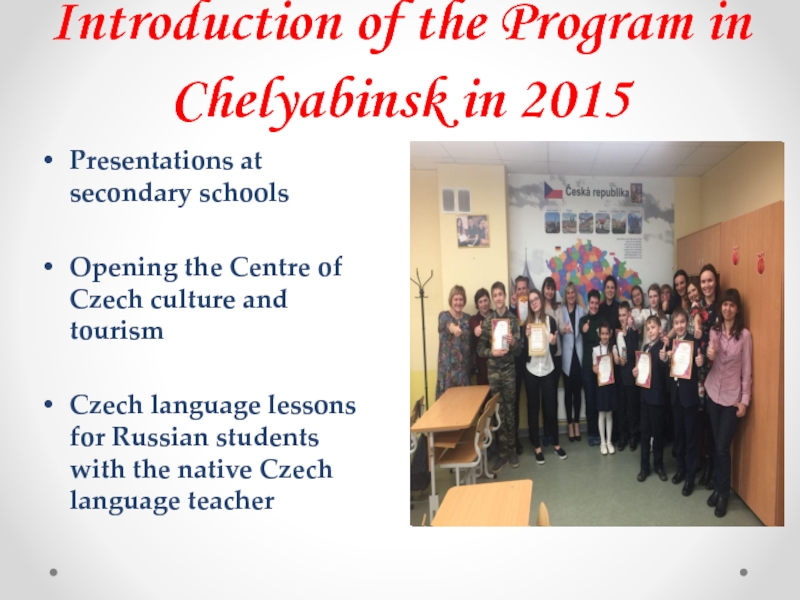 Introduction of the Program in Chelyabinsk in 2015

• Presentations at secondary schools

• Opening the Centre of Czech culture and tourism

• Czech language lessons for Russian students with the native Czech language teacher

Česká republika